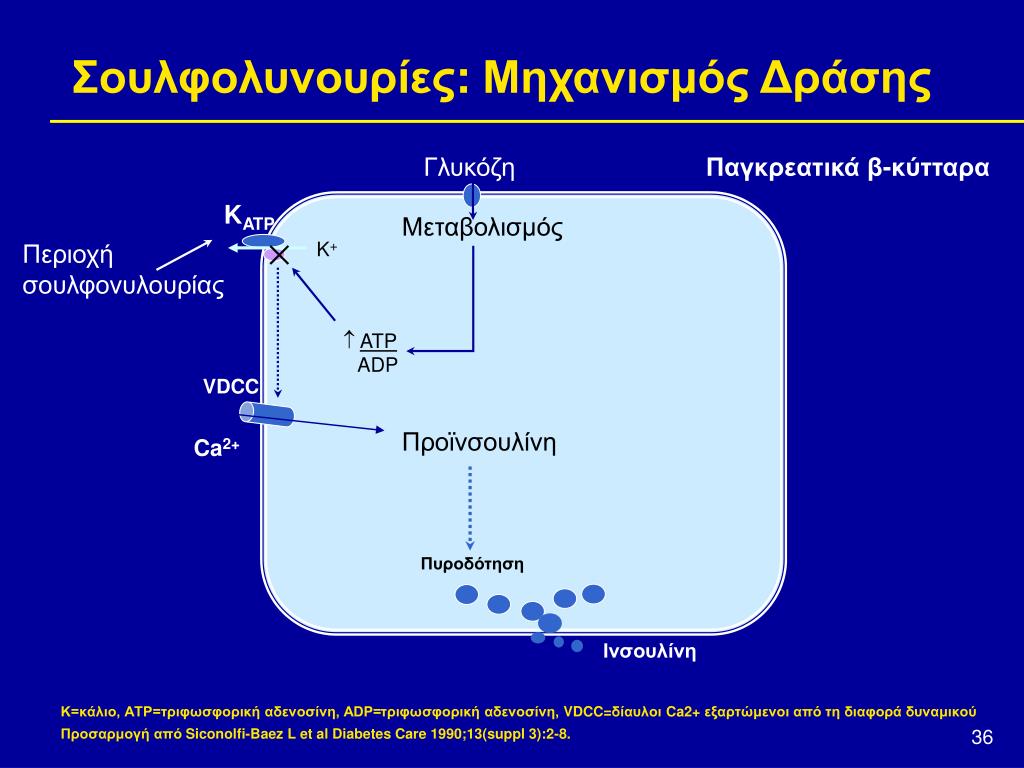 Σουλφολυνουρίες: Μηχανισμός Δράσης

Γλυκόζη

Παγκρεατικά β-κύτταρα

$K_{ATP}$

Περιοχή σουλφονυλουρίας

$K^+$

Μεταβολισμός

↑ $\frac{ATP}{ADP}$

VDCC

$Ca^{2+}$

Προϊνσουλίνη

Πυροδότηση

Ινσουλίνη

K=κάλιο, ATP=τριφωσφορική αδενοσίνη, ADP=τριφωσφορική αδενοσίνη, VDCC=δίαυλοι Ca2+ εξαρτώμενοι από τη διαφορά δυναμικού

Προσαρμογή από Siconolfi-Baez L et al Diabetes Care 1990;13(suppl 3):2-8.

36